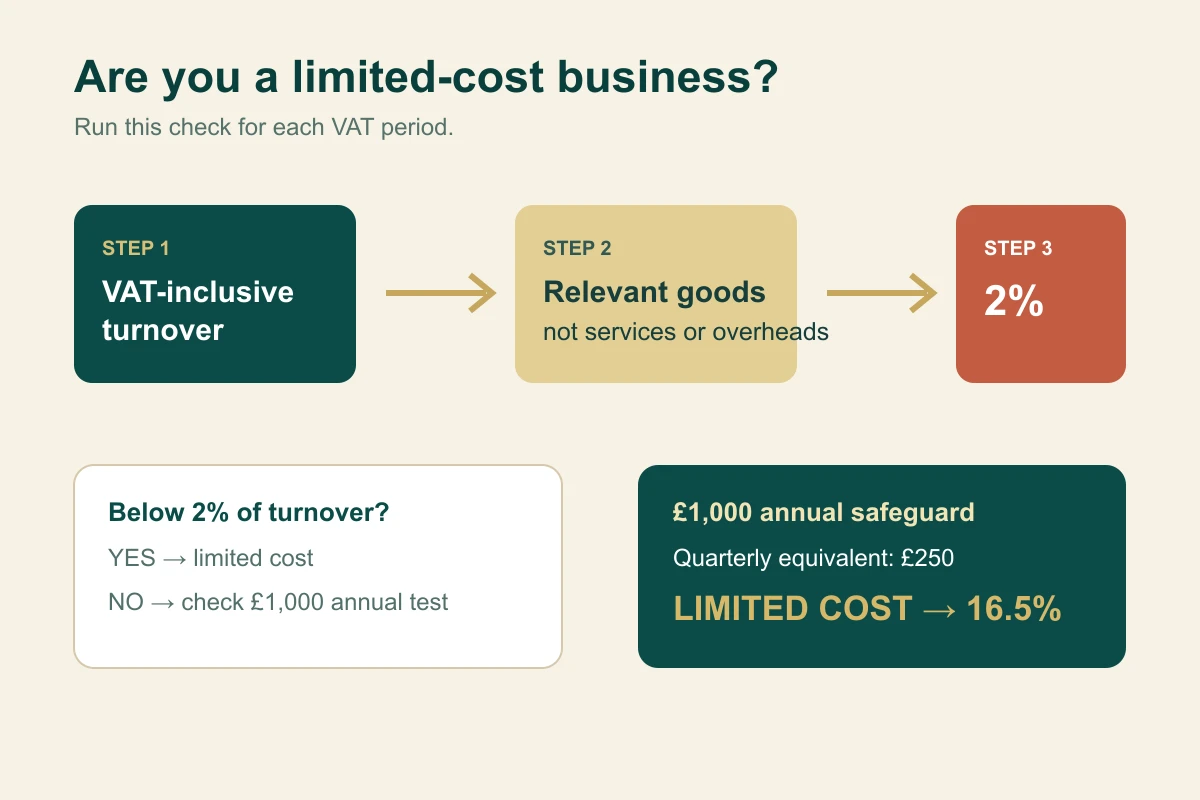 Are you a limited-cost business?

Run this check for each VAT period.

STEP 1

VAT-inclusive turnover

STEP 2

Relevant goods

not services or overheads

STEP 3

2%

Below 2% of turnover?

YES → limited cost

NO → check £1,000 annual test

£1,000 annual safeguard

Quarterly equivalent: £250

LIMITED COST → 16.5%